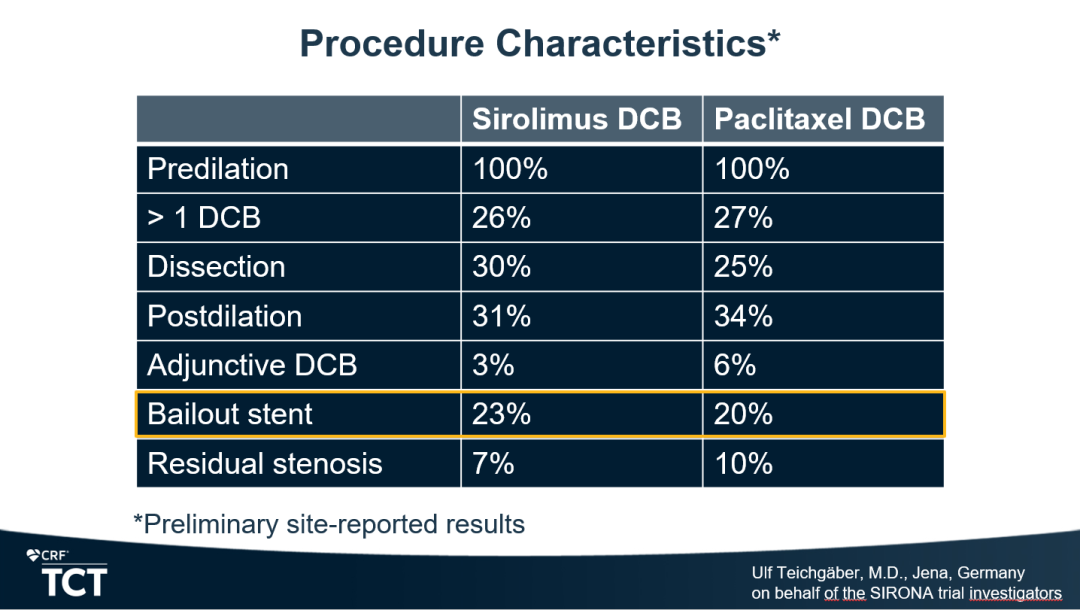 Procedure Characteristics*

| | Sirolimus DCB | Paclitaxel DCB |
|---|---|---|
| Predilation | 100% | 100% |
| > 1 DCB | 26% | 27% |
| Dissection | 30% | 25% |
| Postdilation | 31% | 34% |
| Adjunctive DCB | 3% | 6% |
| Bailout stent | 23% | 20% |
| Residual stenosis | 7% | 10% |

*Preliminary site-reported results

CRF
TCT

Ulf Teichgäber, M.D., Jena, Germany
on behalf of the SIRONA trial investigators